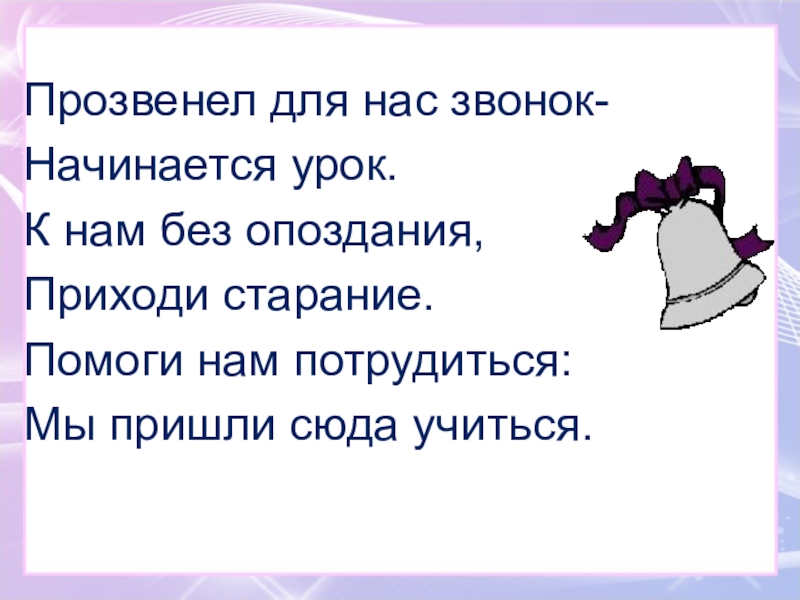 Прозвенел для нас звонок-
Начинается урок.
К нам без опоздания,
Приходи старание.
Помоги нам потрудиться:
Мы пришли сюда учиться.